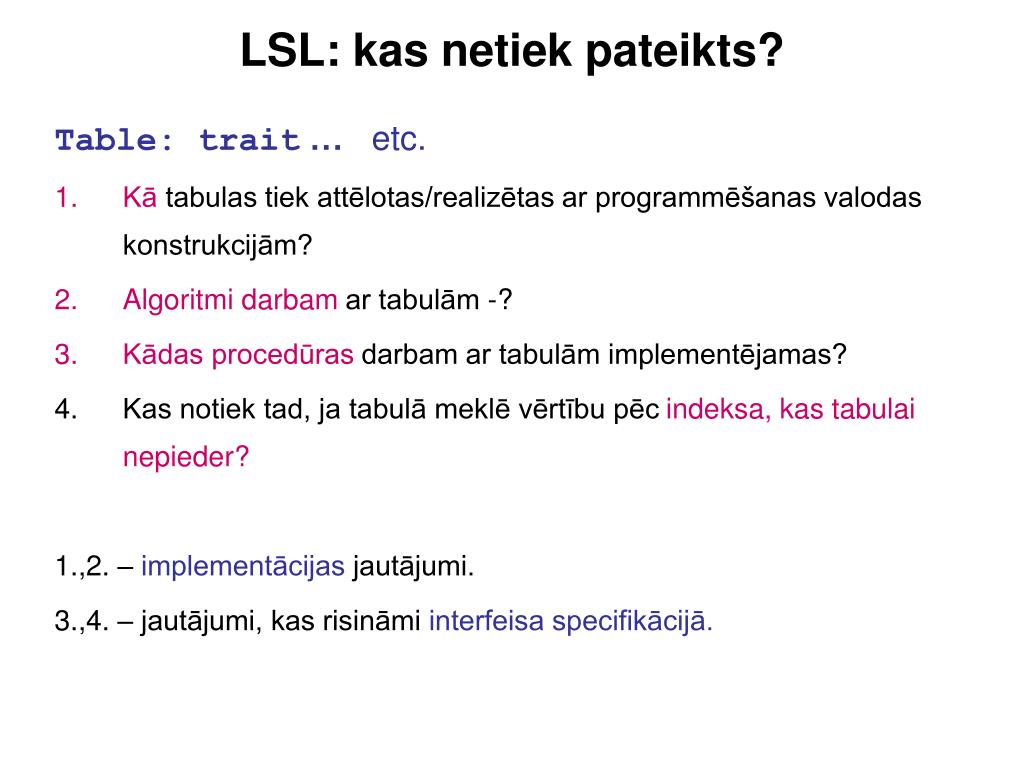 LSL: kas netiek pateikts?

Table: trait … etc.

1. Kā tabulas tiek attēlotas/realizētas ar programmēšanas valodas konstrukcijām?
2. Algoritmi darbam ar tabulām -?
3. Kādas procedūras darbam ar tabulām implementējamas?
4. Kas notiek tad, ja tabulā meklē vērtību pēc indeksa, kas tabulai nepieder?

1.,2. – implementācijas jautājumi.

3.,4. – jautājumi, kas risināmi interfeisa specifikācijā.